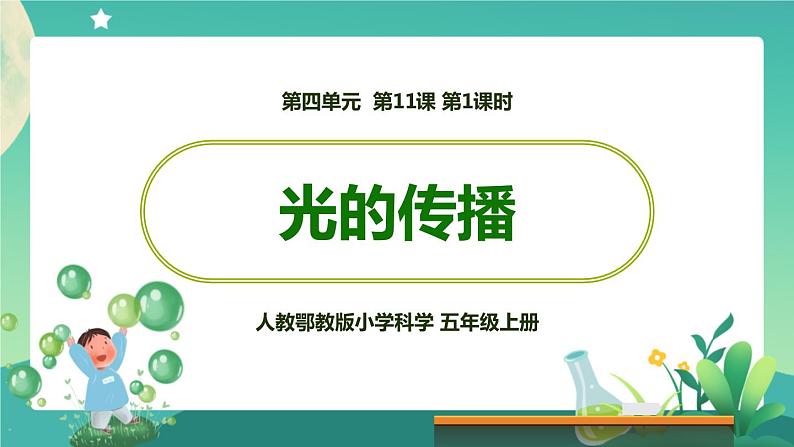 第四单元 第11课 第1课时

光的传播

人教鄂教版小学科学 五年级上册